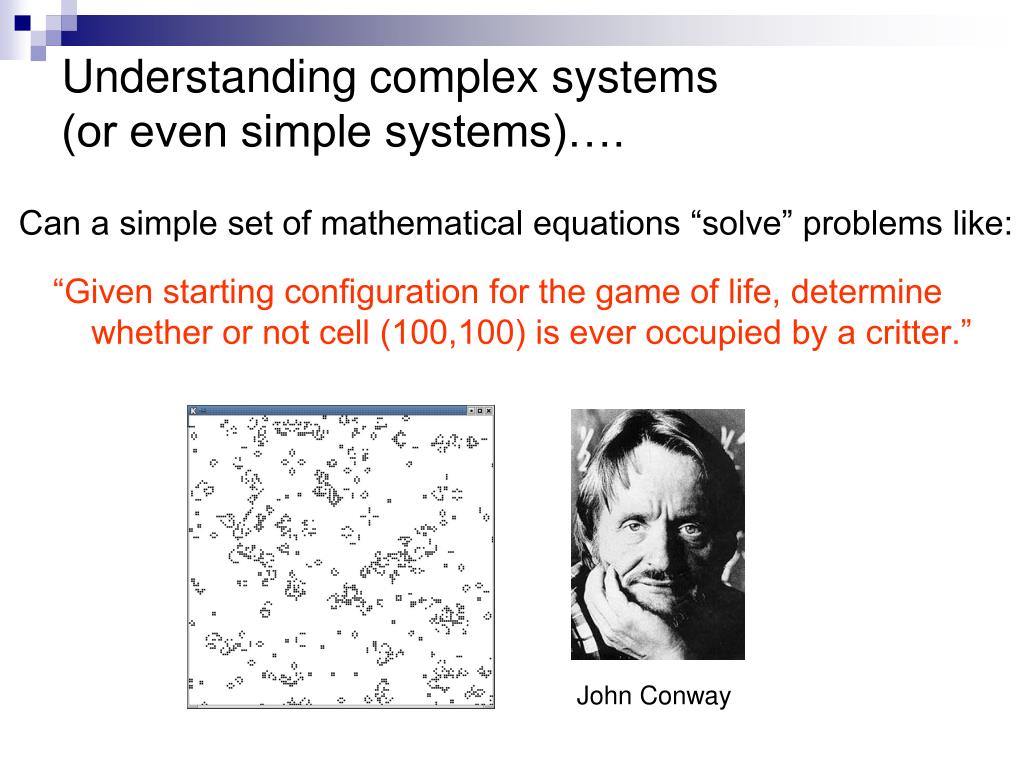 Understanding complex systems (or even simple systems)….

Can a simple set of mathematical equations “solve” problems like:

“Given starting configuration for the game of life, determine whether or not cell (100,100) is ever occupied by a critter.”

John Conway